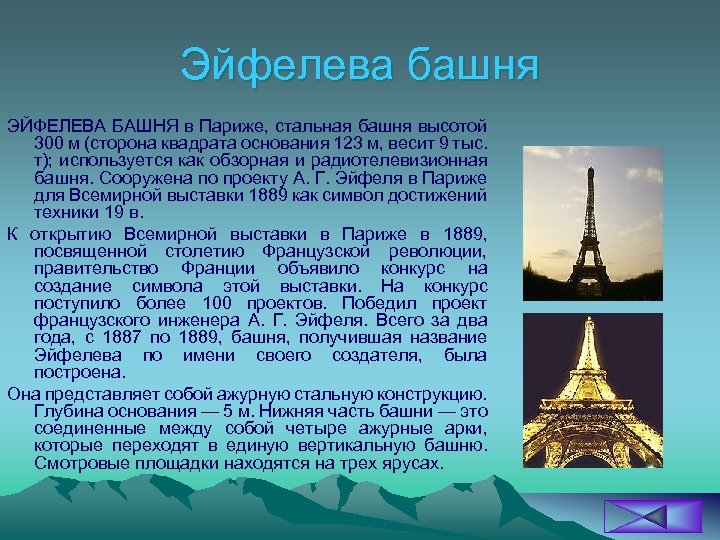 Эйфелева башня

ЭЙФЕЛЕВА БАШНЯ в Париже, стальная башня высотой 300 м (сторона квадрата основания 123 м, весит 9 тыс. т); используется как обзорная и радиотелевизионная башня. Сооружена по проекту А. Г. Эйфеля в Париже для Всемирной выставки 1889 как символ достижений техники 19 в.

К открытию Всемирной выставки в Париже в 1889, посвященной столетию Французской революции, правительство Франции объявило конкурс на создание символа этой выставки. На конкурс поступило более 100 проектов. Победил проект французского инженера А. Г. Эйфеля. Всего за два года, с 1887 по 1889, башня, получившая название Эйфелева по имени своего создателя, была построена.

Она представляет собой ажурную стальную конструкцию. Глубина основания — 5 м. Нижняя часть башни — это соединенные между собой четыре ажурные арки, которые переходят в единую вертикальную башню. Смотровые площадки находятся на трех ярусах.